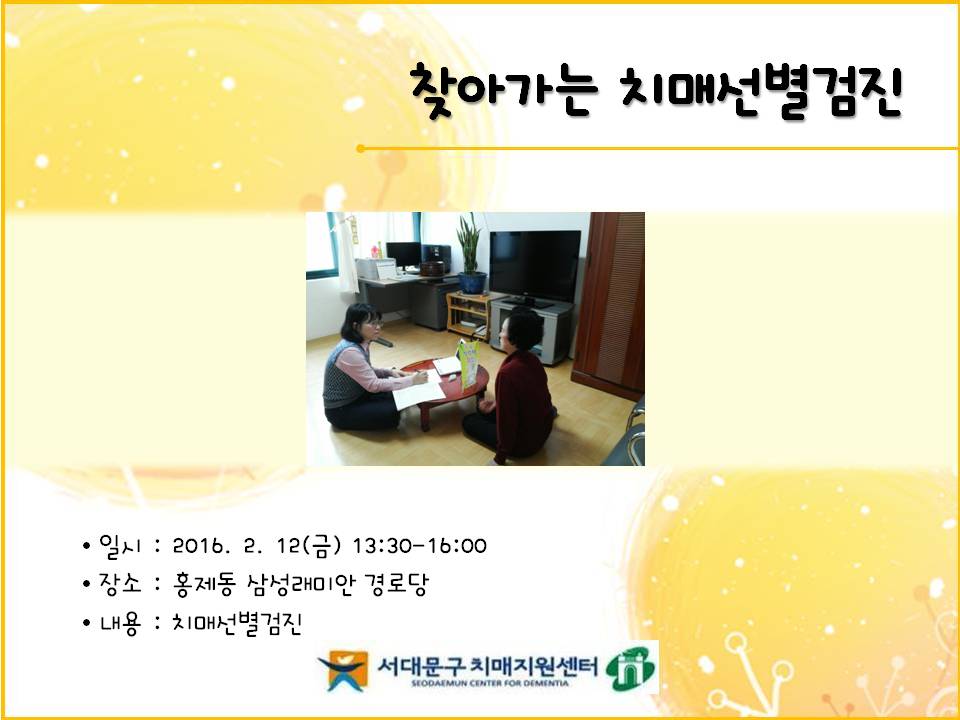 찾아가는 치매선별검진

• 일시 : 2016. 2. 12(금) 13:30-16:00
• 장소 : 홍제동 삼성래미안 경로당
• 내용 : 치매선별검진

서대문구 치매지원센터
SEODAEMUN CENTER FOR DEMENTIA